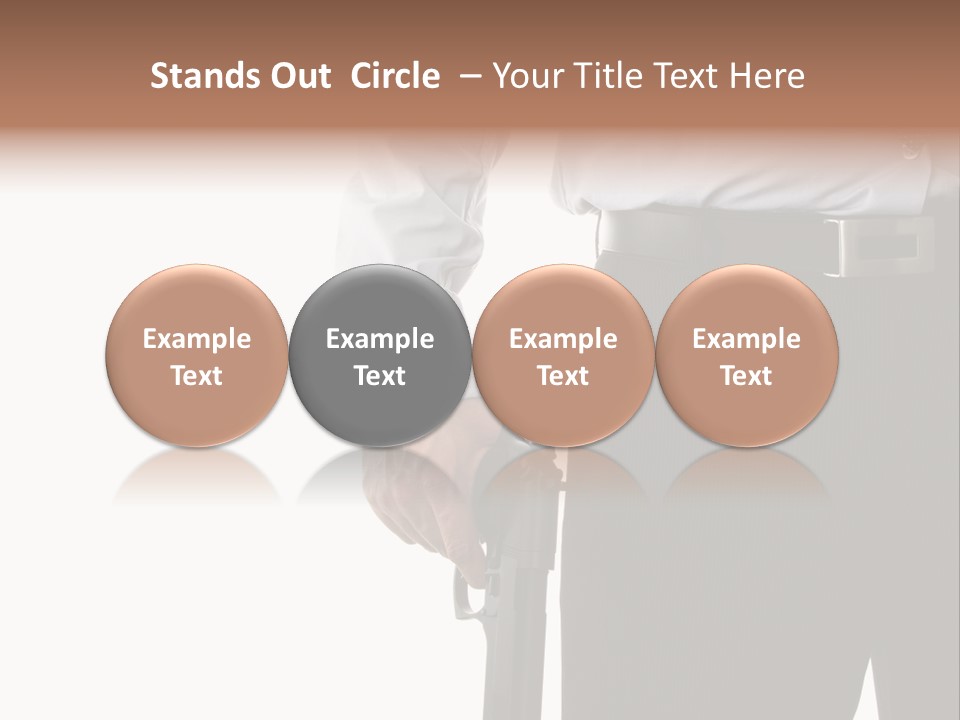 Stands Out Circle – Your Title Text Here

Example Text

Example Text

Example Text

Example Text